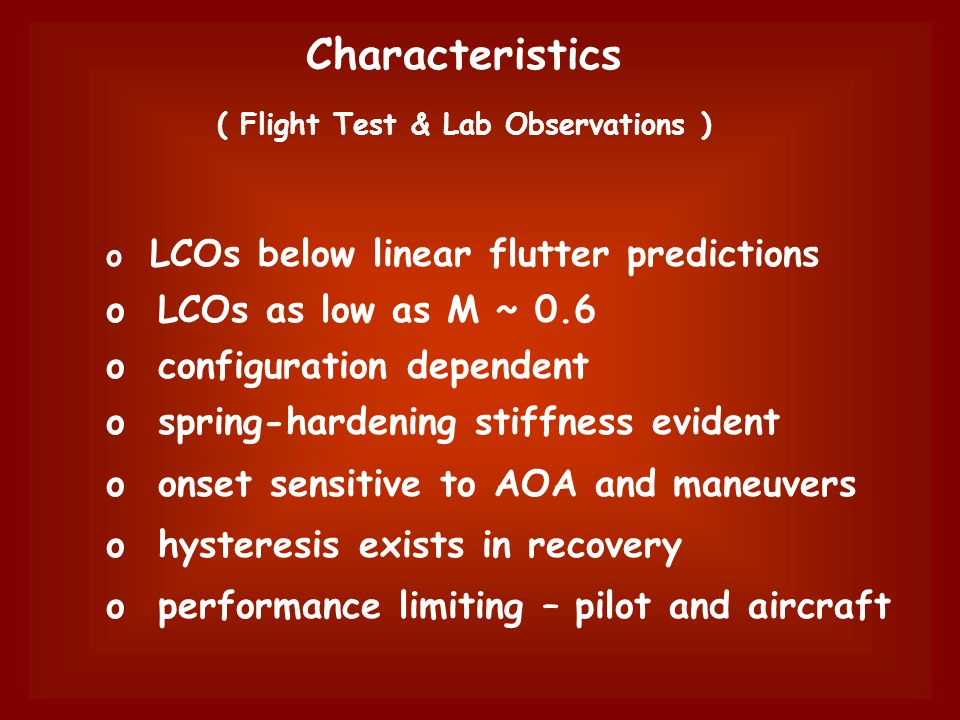 Characteristics

( Flight Test & Lab Observations )

o LCOs below linear flutter predictions
o LCOs as low as M ~ 0.6
o configuration dependent
o spring-hardening stiffness evident
o onset sensitive to AOA and maneuvers
o hysteresis exists in recovery
o performance limiting – pilot and aircraft